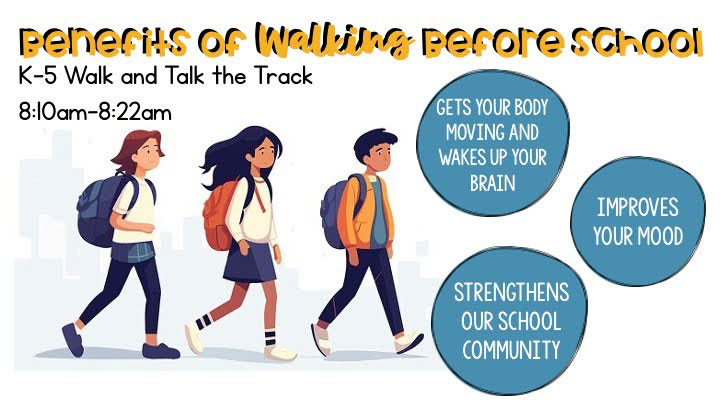 Benefits of Walking Before School

K-5 Walk and Talk the Track

8:10am-8:22am

GETS YOUR BODY MOVING AND WAKES UP YOUR BRAIN

IMPROVES YOUR MOOD

STRENGTHENS OUR SCHOOL COMMUNITY